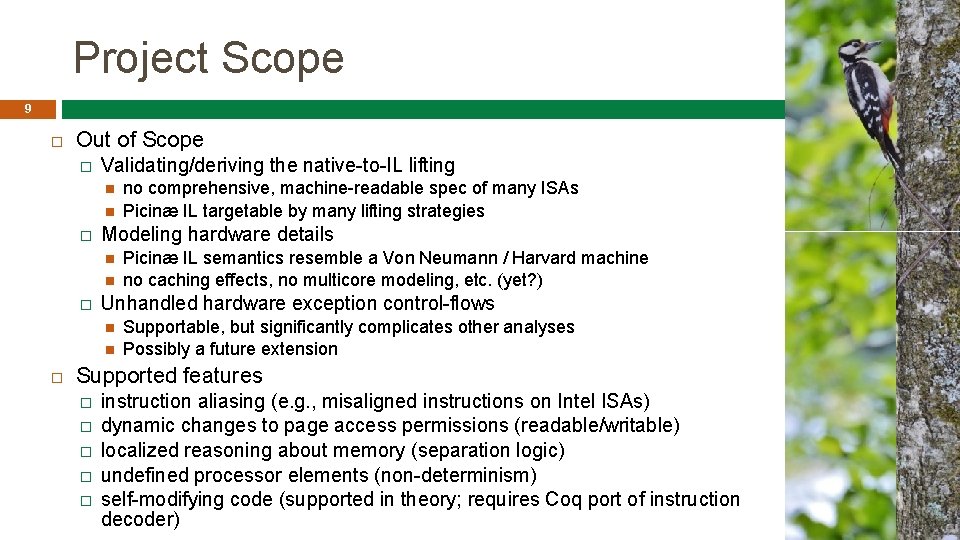 Project Scope

9

Out of Scope

Validating/deriving the native-to-IL lifting

no comprehensive, machine-readable spec of many ISAs

Picinæ IL targetable by many lifting strategies

Modeling hardware details

Picinæ IL semantics resemble a Von Neumann / Harvard machine

no caching effects, no multicore modeling, etc. (yet?)

Unhandled hardware exception control-flows

Supportable, but significantly complicates other analyses

Possibly a future extension

Supported features

instruction aliasing (e.g., misaligned instructions on Intel ISAs)

dynamic changes to page access permissions (readable/writable)

localized reasoning about memory (separation logic)

undefined processor elements (non-determinism)

self-modifying code (supported in theory; requires Coq port of instruction decoder)